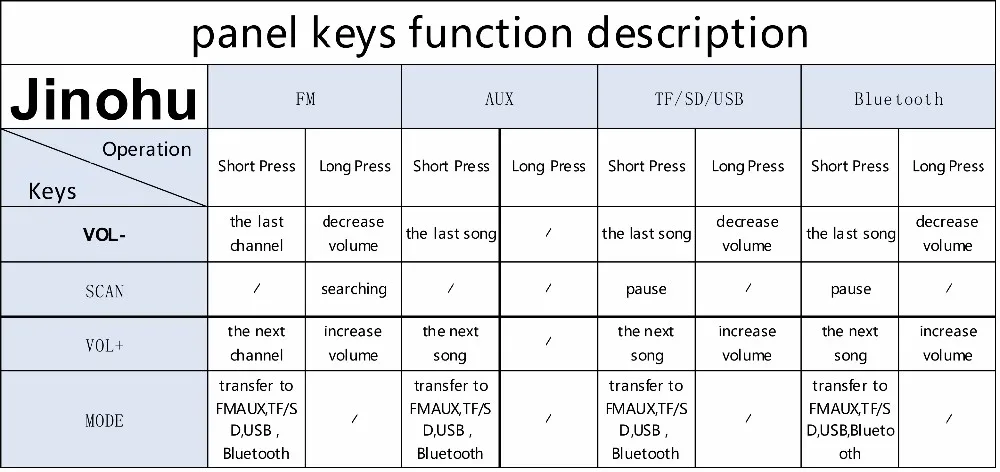 panel keys function description

| Jinohu | FM | | AUX | | TF/SD/USB | | Bluetooth | |
|---|---|---|---|---|---|---|---|---|
| Operation / Keys | Short Press | Long Press | Short Press | Long Press | Short Press | Long Press | Short Press | Long Press |
| VOL- | the last channel | decrease volume | the last song | / | the last song | decrease volume | the last song | decrease volume |
| SCAN | / | searching | / | / | pause | / | pause | / |
| VOL+ | the next channel | increase volume | the next song | / | the next song | increase volume | the next song | increase volume |
| MODE | transfer to FMAUX,TF/SD,USB , Bluetooth | / | transfer to FMAUX,TF/SD,USB , Bluetooth | / | transfer to FMAUX,TF/SD,USB , Bluetooth | / | transfer to FMAUX,TF/SD,USB,Bluetooth | / |